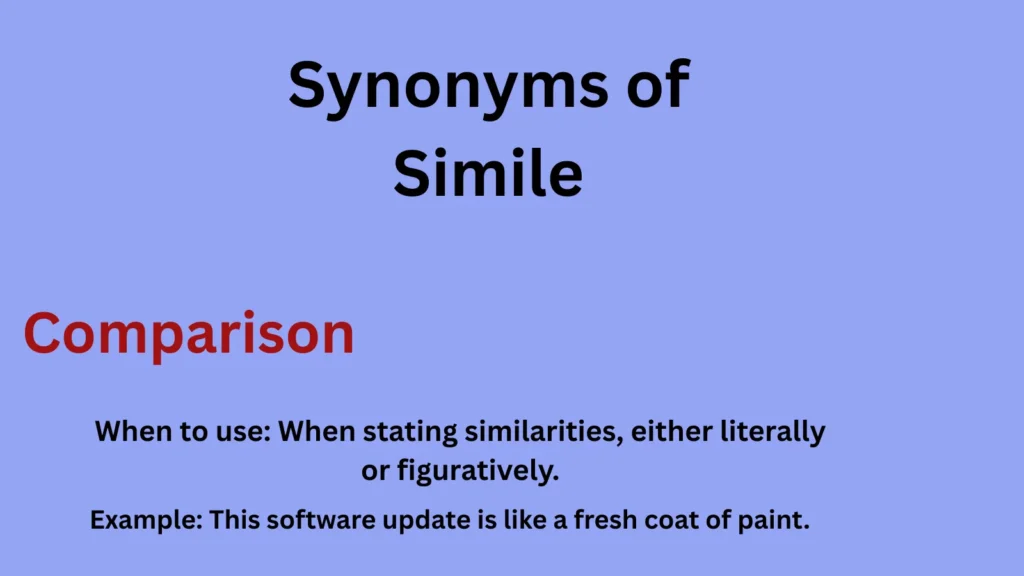 Synonyms of Simile

Comparison

When to use: When stating similarities, either literally or figuratively.

Example: This software update is like a fresh coat of paint.